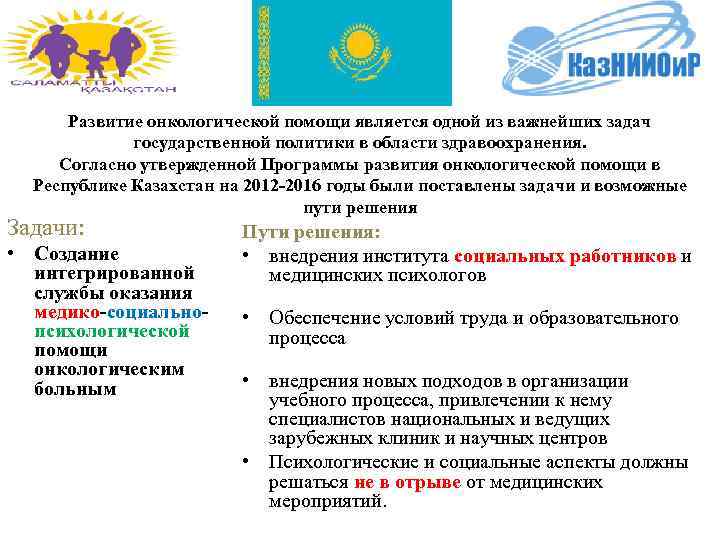 САЛАМАТТЫ ҚАЗАҚСТАН

КазНИИОиР

Развитие онкологической помощи является одной из важнейших задач государственной политики в области здравоохранения.
Согласно утвержденной Программы развития онкологической помощи в Республике Казахстан на 2012-2016 годы были поставлены задачи и возможные пути решения

Задачи:
• Создание интегрированной службы оказания медико-социально-психологической помощи онкологическим больным

Пути решения:
• внедрения института социальных работников и медицинских психологов
• Обеспечение условий труда и образовательного процесса
• внедрения новых подходов в организации учебного процесса, привлечении к нему специалистов национальных и ведущих зарубежных клиник и научных центров
• Психологические и социальные аспекты должны решаться не в отрыве от медицинских мероприятий.